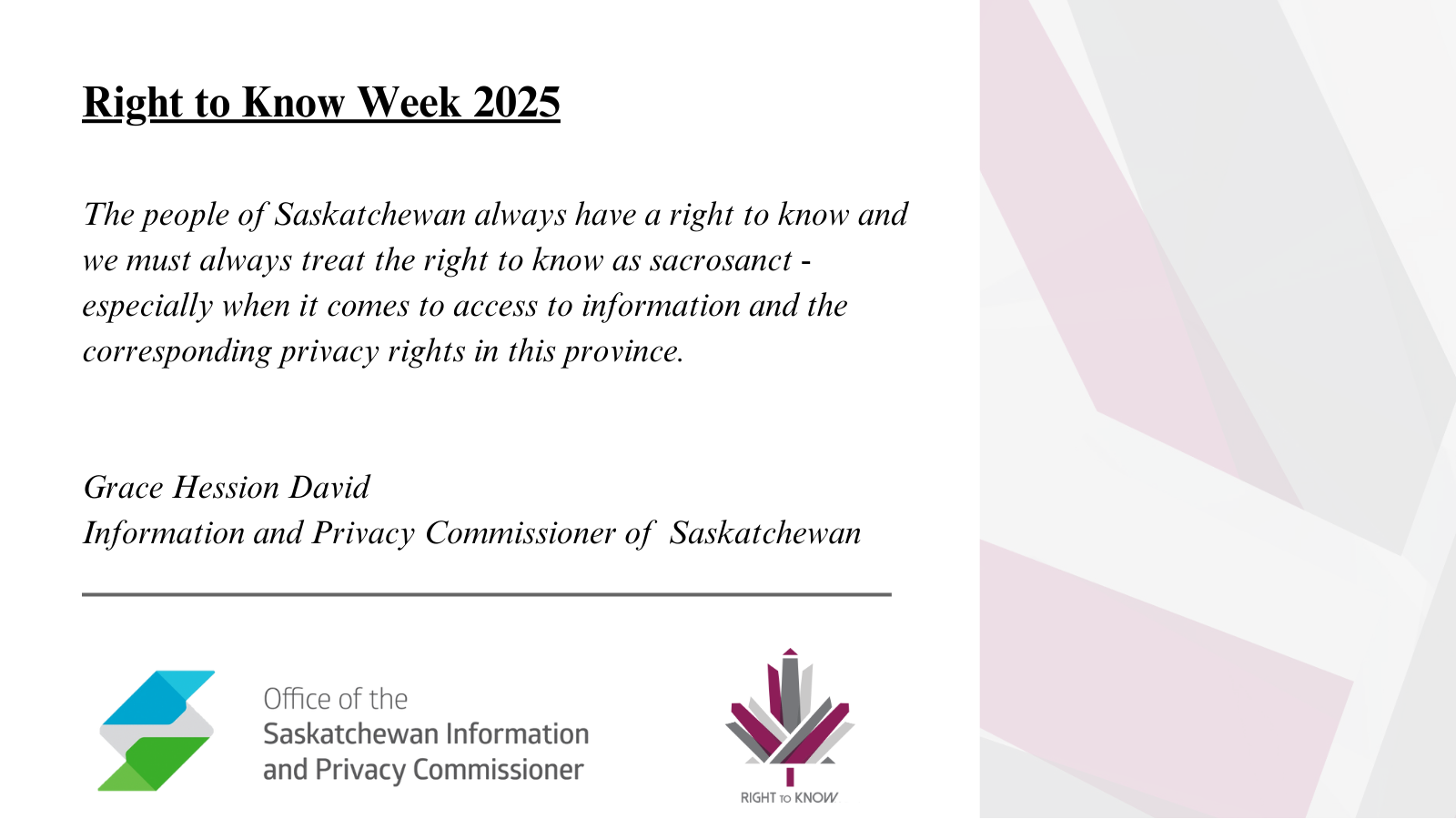 Right to Know Week 2025

The people of Saskatchewan always have a right to know and we must always treat the right to know as sacrosanct - especially when it comes to access to information and the corresponding privacy rights in this province.

Grace Hession David
Information and Privacy Commissioner of Saskatchewan

Office of the
Saskatchewan Information and Privacy Commissioner

RIGHT TO KNOW